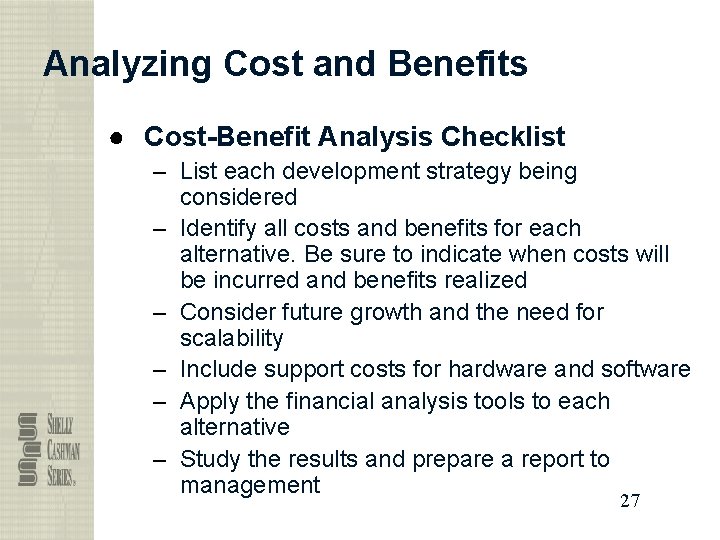 Analyzing Cost and Benefits

● Cost-Benefit Analysis Checklist
– List each development strategy being considered
– Identify all costs and benefits for each alternative. Be sure to indicate when costs will be incurred and benefits realized
– Consider future growth and the need for scalability
– Include support costs for hardware and software
– Apply the financial analysis tools to each alternative
– Study the results and prepare a report to management

SHELLY CASHMAN SERIES®

27